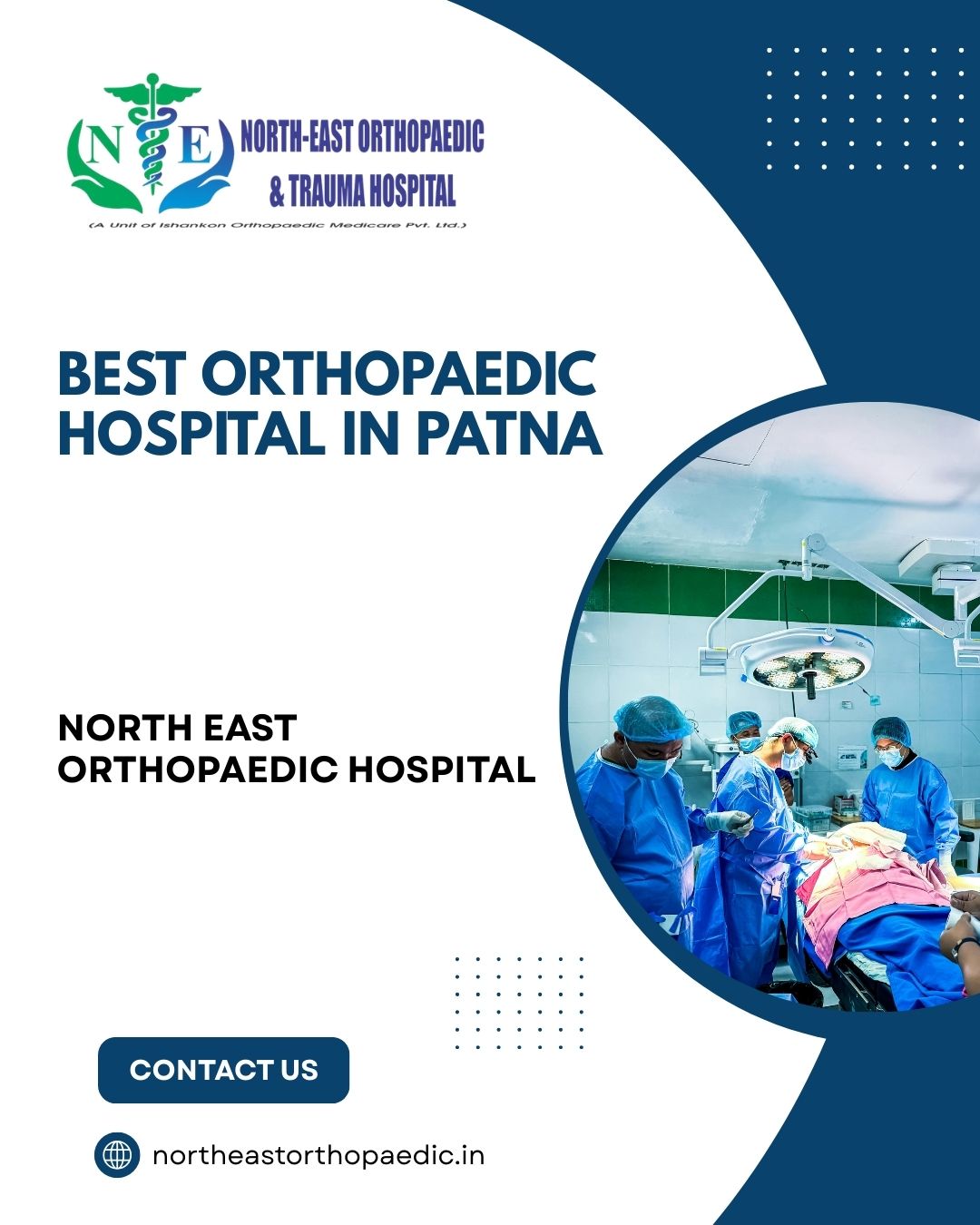 N E

NORTH-EAST ORTHOPAEDIC
& TRAUMA HOSPITAL

(A Unit of Ishankon Orthopaedic Medicare Pvt. Ltd.)

BEST ORTHOPAEDIC HOSPITAL IN PATNA

NORTH EAST ORTHOPAEDIC HOSPITAL

CONTACT US

northeastorthopaedic.in